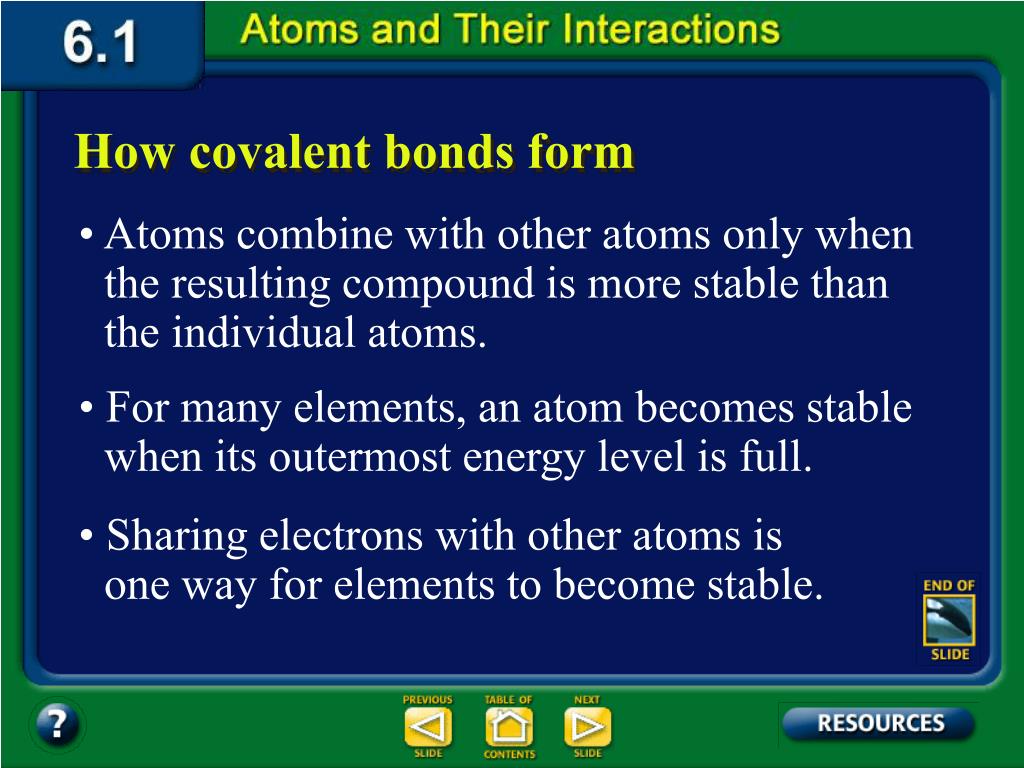 6.1 Atoms and Their Interactions

How covalent bonds form

• Atoms combine with other atoms only when the resulting compound is more stable than the individual atoms.

• For many elements, an atom becomes stable when its outermost energy level is full.

• Sharing electrons with other atoms is one way for elements to become stable.

END OF SLIDE

?

PREVIOUS SLIDE

TABLE OF CONTENTS

NEXT SLIDE

RESOURCES